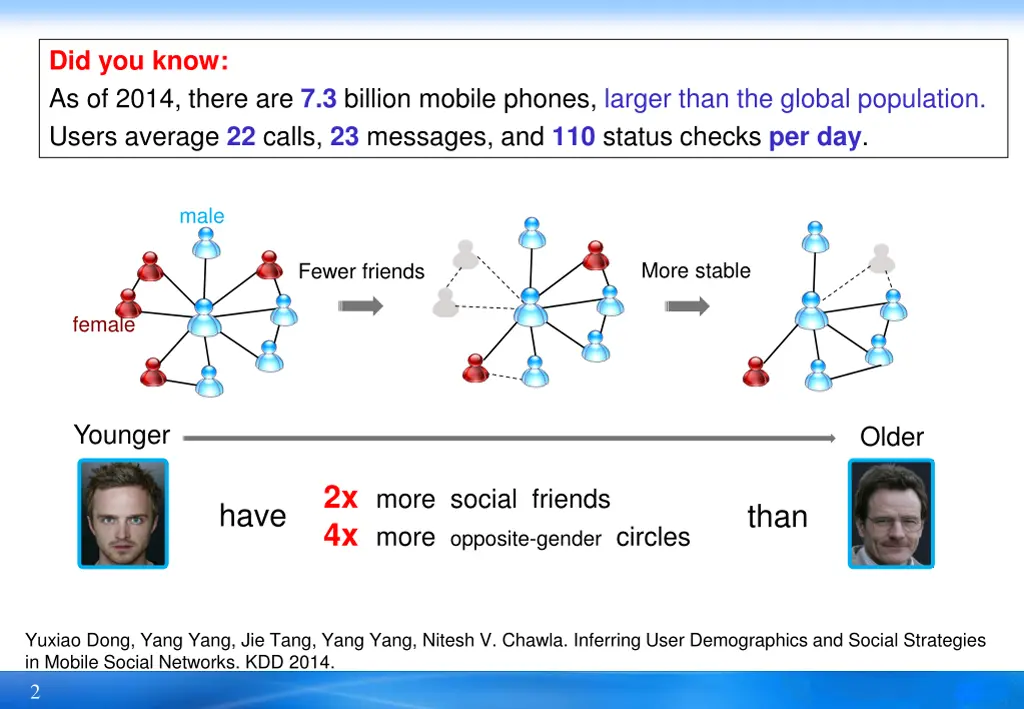 Did you know:

As of 2014, there are 7.3 billion mobile phones, larger than the global population. Users average 22 calls, 23 messages, and 110 status checks per day.

male

female

Fewer friends

More stable

Younger

Older

have

2x more social friends
4x more opposite-gender circles

than

Yuxiao Dong, Yang Yang, Jie Tang, Yang Yang, Nitesh V. Chawla. Inferring User Demographics and Social Strategies in Mobile Social Networks. KDD 2014.

2